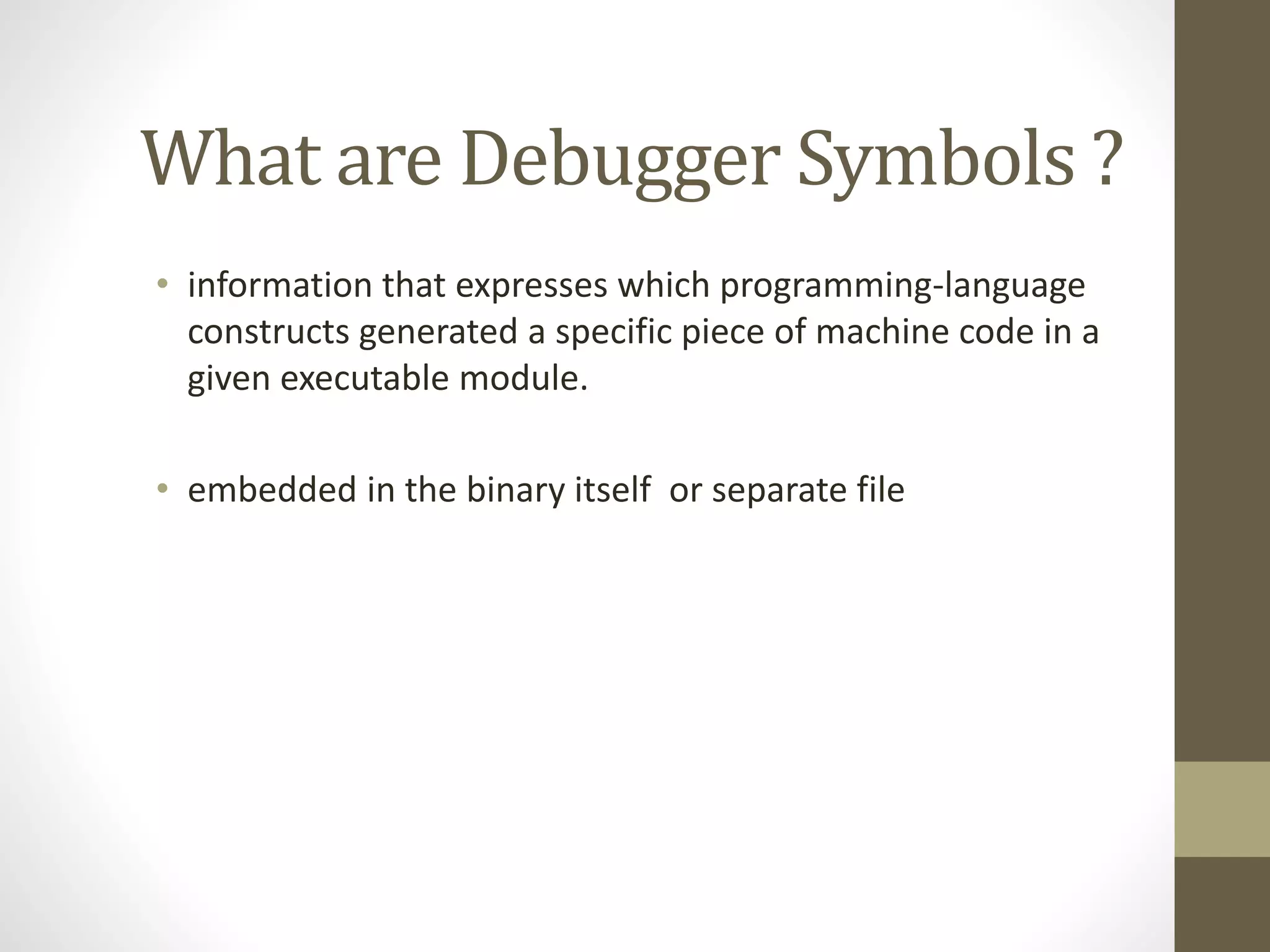 What are Debugger Symbols ?

• information that expresses which programming-language constructs generated a specific piece of machine code in a given executable module.

• embedded in the binary itself  or separate file